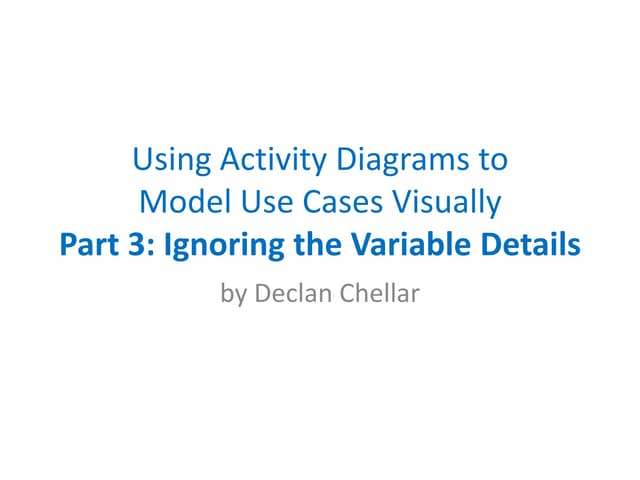 Using Activity Diagrams to Model Use Cases Visually
Part 3: Ignoring the Variable Details

by Declan Chellar